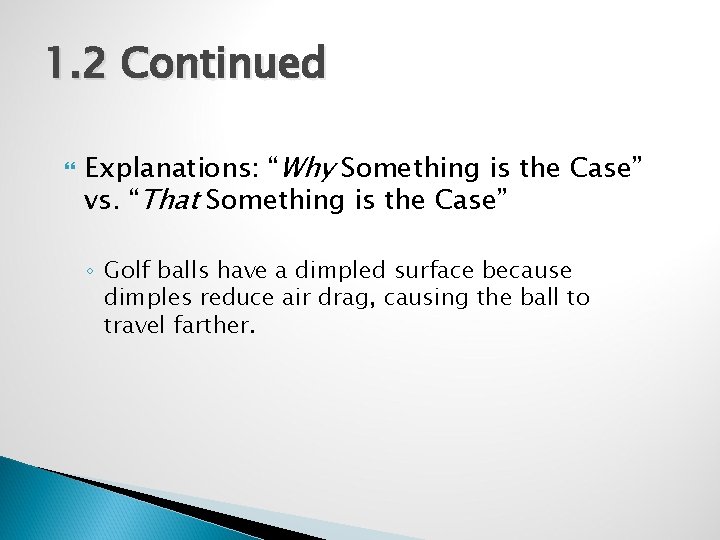 1.2 Continued

Explanations: “Why Something is the Case” vs. “That Something is the Case”

◦ Golf balls have a dimpled surface because dimples reduce air drag, causing the ball to travel farther.